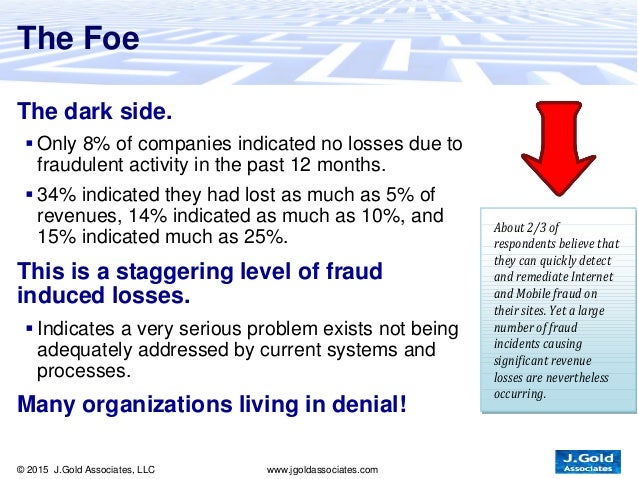 The Foe

The dark side.

▪ Only 8% of companies indicated no losses due to fraudulent activity in the past 12 months.

▪ 34% indicated they had lost as much as 5% of revenues, 14% indicated as much as 10%, and 15% indicated much as 25%.

This is a staggering level of fraud induced losses.

▪ Indicates a very serious problem exists not being adequately addressed by current systems and processes.

Many organizations living in denial!

About 2/3 of respondents believe that they can quickly detect and remediate Internet and Mobile fraud on their sites. Yet a large number of fraud incidents causing significant revenue losses are nevertheless occurring.

© 2015 J.Gold Associates, LLC

www.jgoldassociates.com

J.Gold Associates